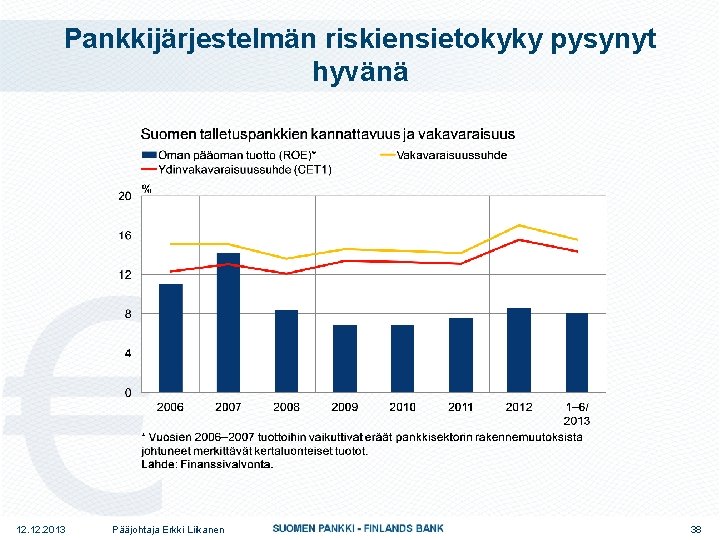 Pankkijärjestelmän riskiensietokyky pysynyt hyvänä

Suomen talletuspankkien kannattavuus ja vakavaraisuus

Oman pääoman tuotto (ROE)*
Vakavaraisuussuhde
Ydinvakavaraisuussuhde (CET1)

%

20
16
12
8
4
0

2006
2007
2008
2009
2010
2011
2012
1–6/ 2013

* Vuosien 2006–2007 tuottoihin vaikuttivat eräät pankkisektorin rakennemuutoksista johtuneet merkittävät kertaluonteiset tuotot.
Lähde: Finanssivalvonta.

12.12.2013
Pääjohtaja Erkki Liikanen
SUOMEN PANKKI - FINLANDS BANK
38